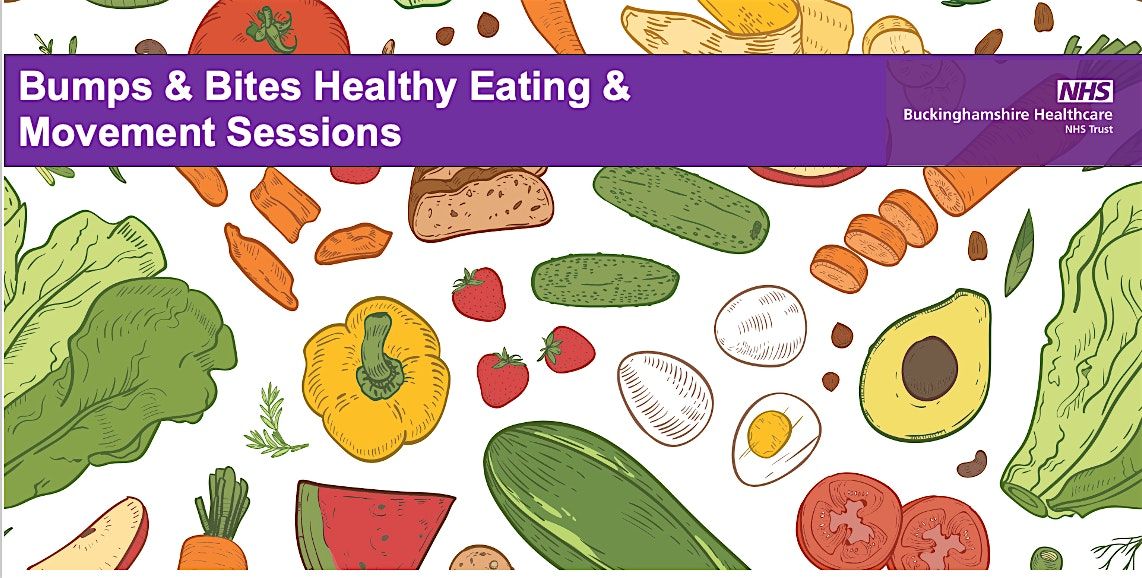 Bumps & Bites Healthy Eating & Movement Sessions

NHS
Buckinghamshire Healthcare
NHS Trust